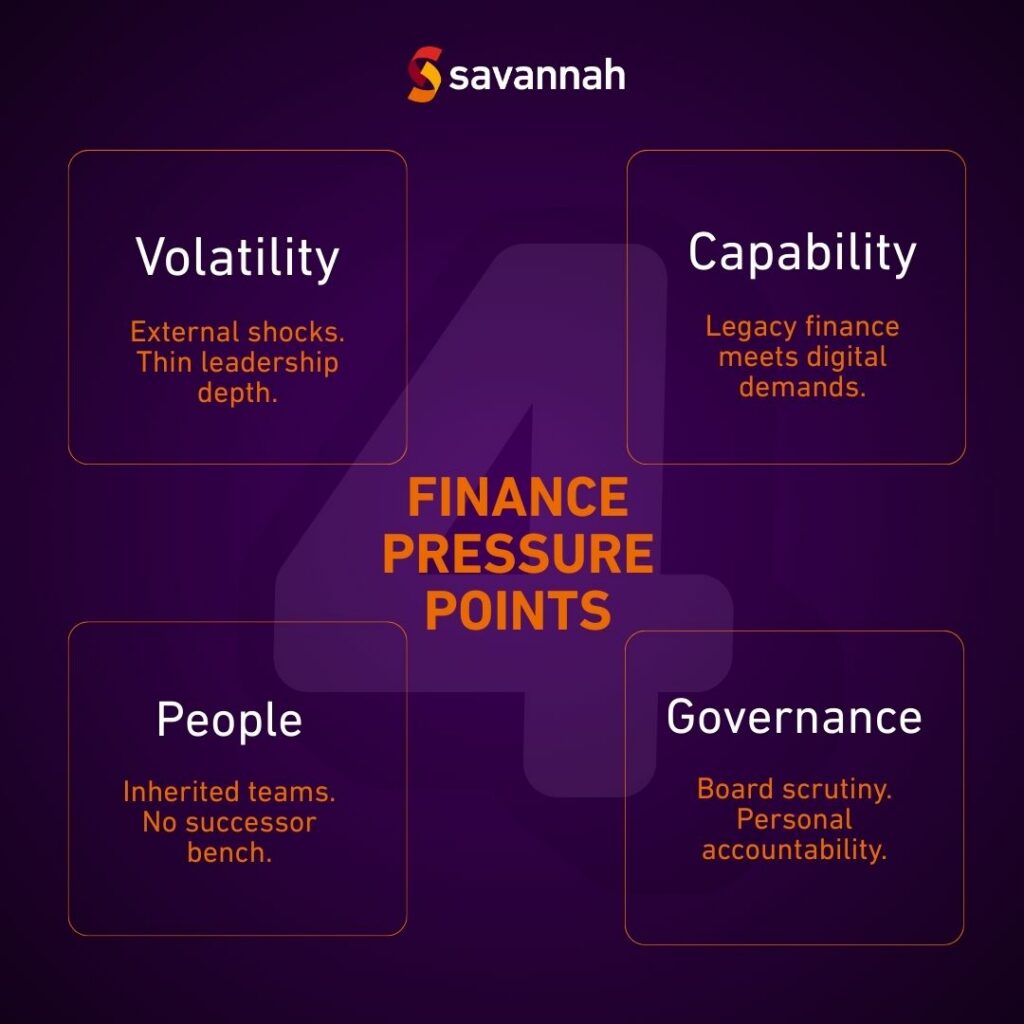 savannah

Volatility

External shocks. Thin leadership depth.

Capability

Legacy finance meets digital demands.

4

FINANCE PRESSURE POINTS

People

Inherited teams. No successor bench.

Governance

Board scrutiny. Personal accountability.